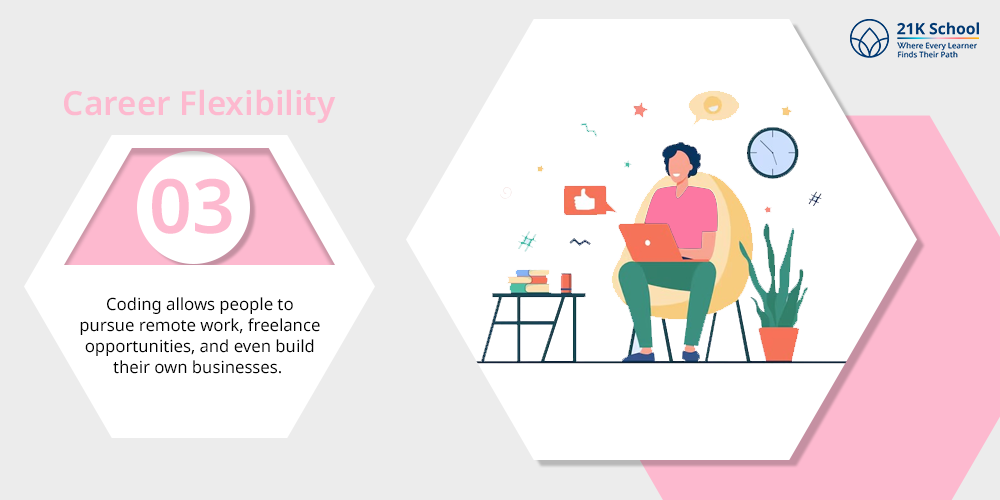 21K School
Where Every Learner
Finds Their Path

Career Flexibility

03

Coding allows people to pursue remote work, freelance opportunities, and even build their own businesses.